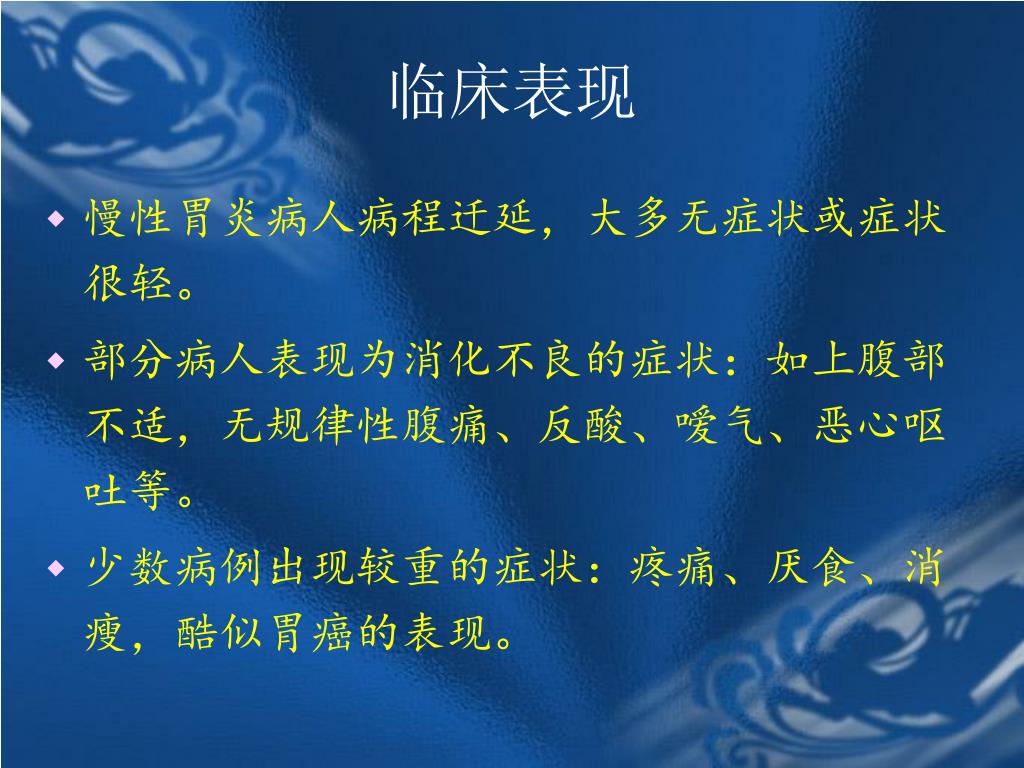 临床表现

◆ 慢性胃炎病人病程迁延，大多无症状或症状很轻。

◆ 部分病人表现为消化不良的症状：如上腹部不适，无规律性腹痛、反酸、嗳气、恶心呕吐等。

◆ 少数病例出现较重的症状：疼痛、厌食、消瘦，酷似胃癌的表现。